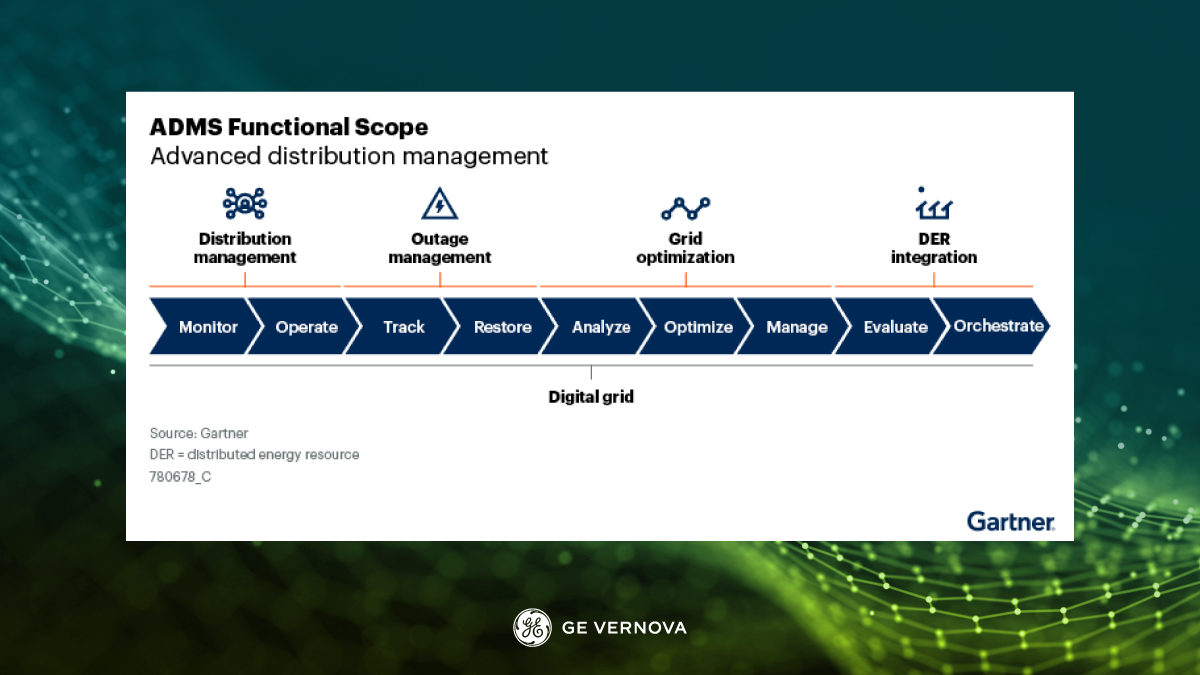 ADMS Functional Scope
Advanced distribution management

Distribution management

Outage management

Grid optimization

DER integration

Monitor
Operate
Track
Restore
Analyze
Optimize
Manage
Evaluate
Orchestrate

Digital grid

Source: Gartner
DER = distributed energy resource
780678_C

Gartner

GE VERNOVA